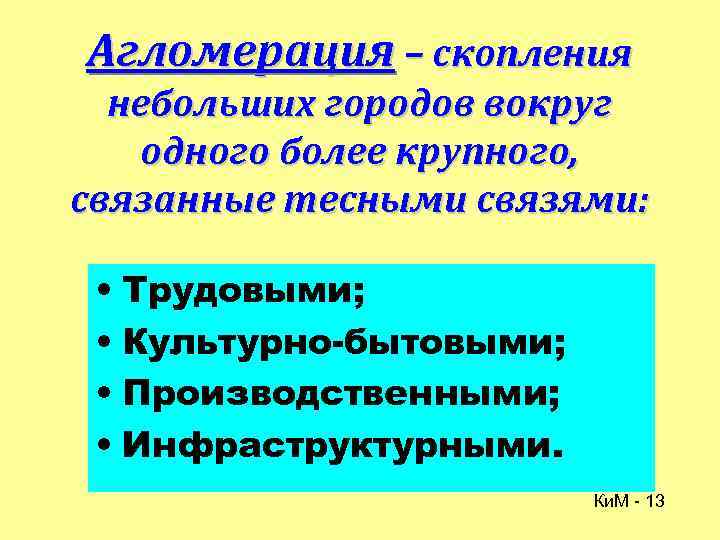 Агломерация – скопления небольших городов вокруг одного более крупного, связанные тесными связями:

• Трудовыми;
• Культурно-бытовыми;
• Производственными;
• Инфраструктурными.

КиМ - 13